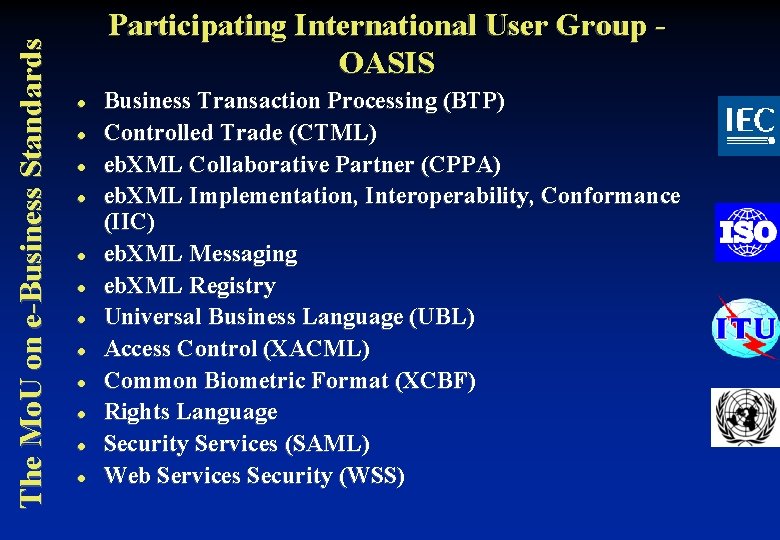 The MoU on e-Business Standards

Participating International User Group - OASIS

- Business Transaction Processing (BTP)
- Controlled Trade (CTML)
- ebXML Collaborative Partner (CPPA)
- ebXML Implementation, Interoperability, Conformance (IIC)
- ebXML Messaging
- ebXML Registry
- Universal Business Language (UBL)
- Access Control (XACML)
- Common Biometric Format (XCBF)
- Rights Language
- Security Services (SAML)
- Web Services Security (WSS)

IEC
ISO
ITU